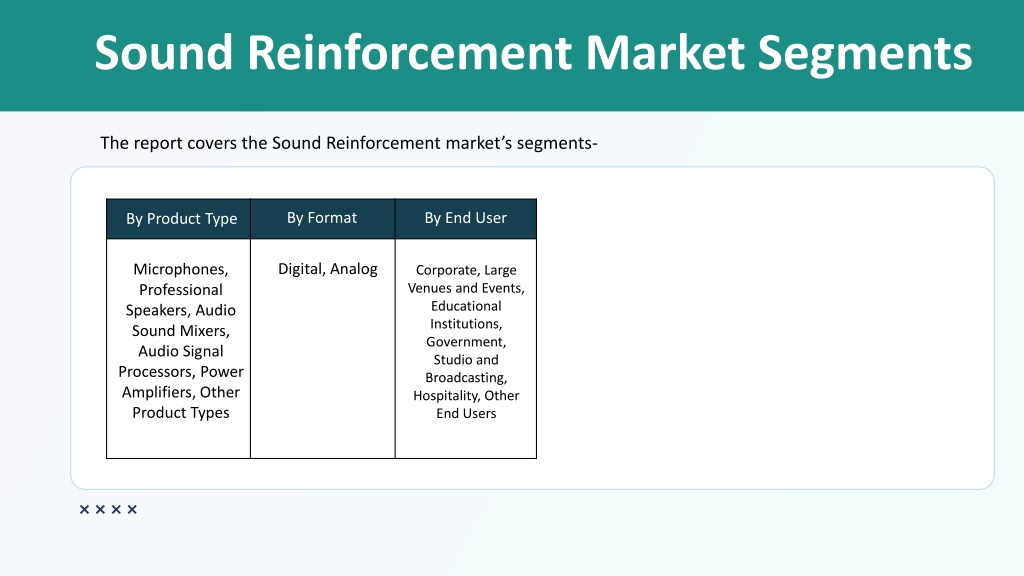 Sound Reinforcement Market Segments

The report covers the Sound Reinforcement market's segments-

| By Product Type | By Format | By End User |
|---|---|---|
| Microphones, Professional Speakers, Audio Sound Mixers, Audio Signal Processors, Power Amplifiers, Other Product Types | Digital, Analog | Corporate, Large Venues and Events, Educational Institutions, Government, Studio and Broadcasting, Hospitality, Other End Users |

××××